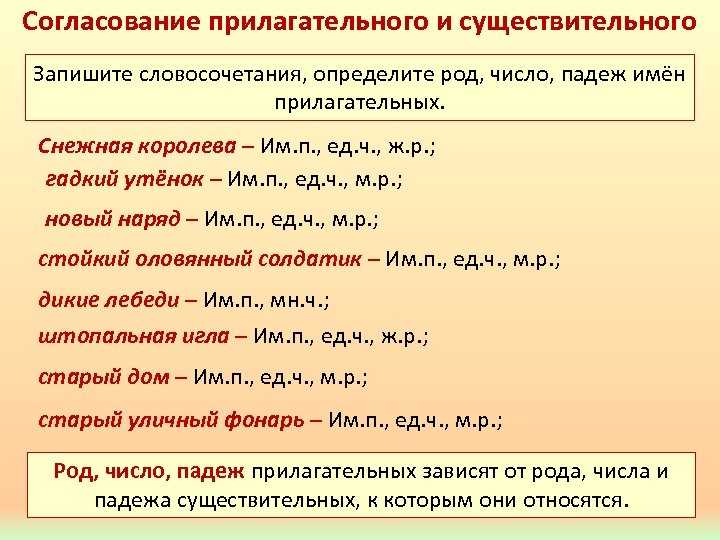 Согласование прилагательного и существительного

Запишите словосочетания, определите род, число, падеж имён прилагательных.

Снежная королева – Им.п., ед.ч., ж.р.;
гадкий утёнок – Им.п., ед.ч., м.р.;
новый наряд – Им.п., ед.ч., м.р.;
стойкий оловянный солдатик – Им.п., ед.ч., м.р.;
дикие лебеди – Им.п., мн.ч.;
штопальная игла – Им.п., ед.ч., ж.р.;
старый дом – Им.п., ед.ч., м.р.;
старый уличный фонарь – Им.п., ед.ч., м.р.;

Род, число, падеж прилагательных зависят от рода, числа и падежа существительных, к которым они относятся.